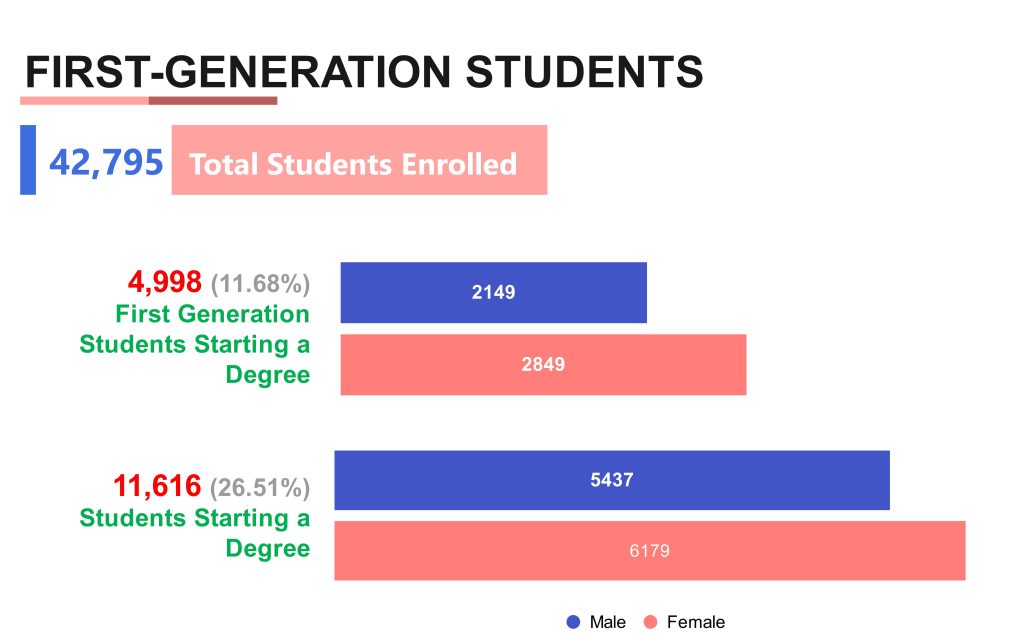 FIRST-GENERATION STUDENTS

42,795 Total Students Enrolled

4,998 (11.68%) First Generation Students Starting a Degree

2149

2849

11,616 (26.51%) Students Starting a Degree

5437

6179

Male Female